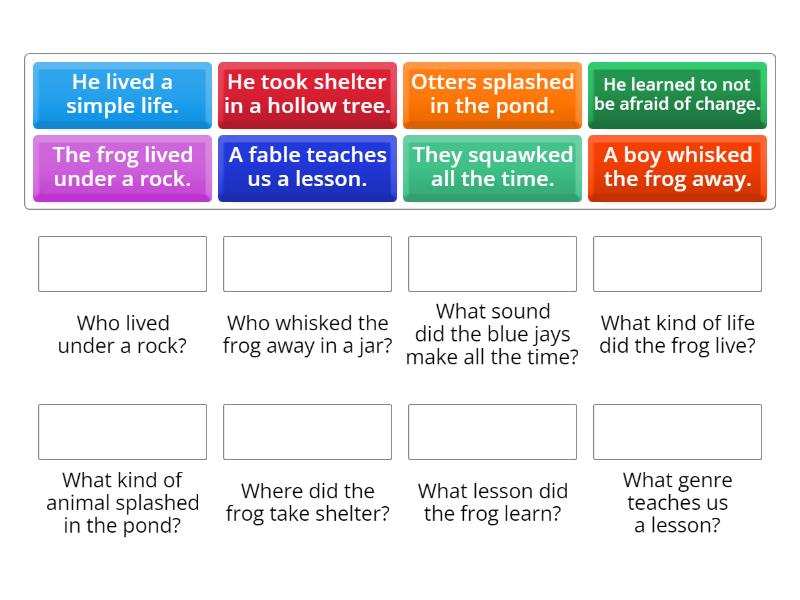 He lived a simple life.

He took shelter in a hollow tree.

Otters splashed in the pond.

He learned to not be afraid of change.

The frog lived under a rock.

A fable teaches us a lesson.

They squawked all the time.

A boy whisked the frog away.

Who lived under a rock?

Who whisked the frog away in a jar?

What sound did the blue jays make all the time?

What kind of life did the frog live?

What kind of animal splashed in the pond?

Where did the frog take shelter?

What lesson did the frog learn?

What genre teaches us a lesson?